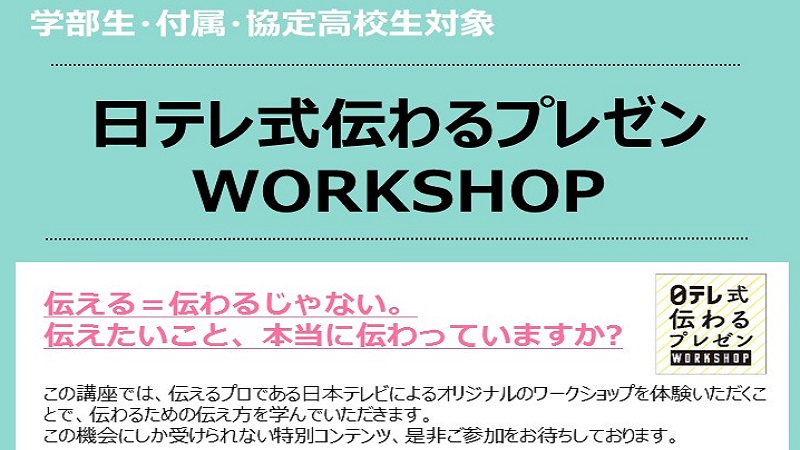 学部生･付属･協定高校生対象

日テレ式伝わるプレゼン
WORKSHOP

伝える＝伝わるじゃない。
伝えたいこと、本当に伝わっていますか?

日テレ式
伝わる
プレゼン
WORKSHOP

この講座では、伝えるプロである日本テレビによるオリジナルのワークショップを体験いただくことで、伝わるための伝え方を学んでいただきます。
この機会にしか受けられない特別コンテンツ、是非ご参加をお待ちしております。